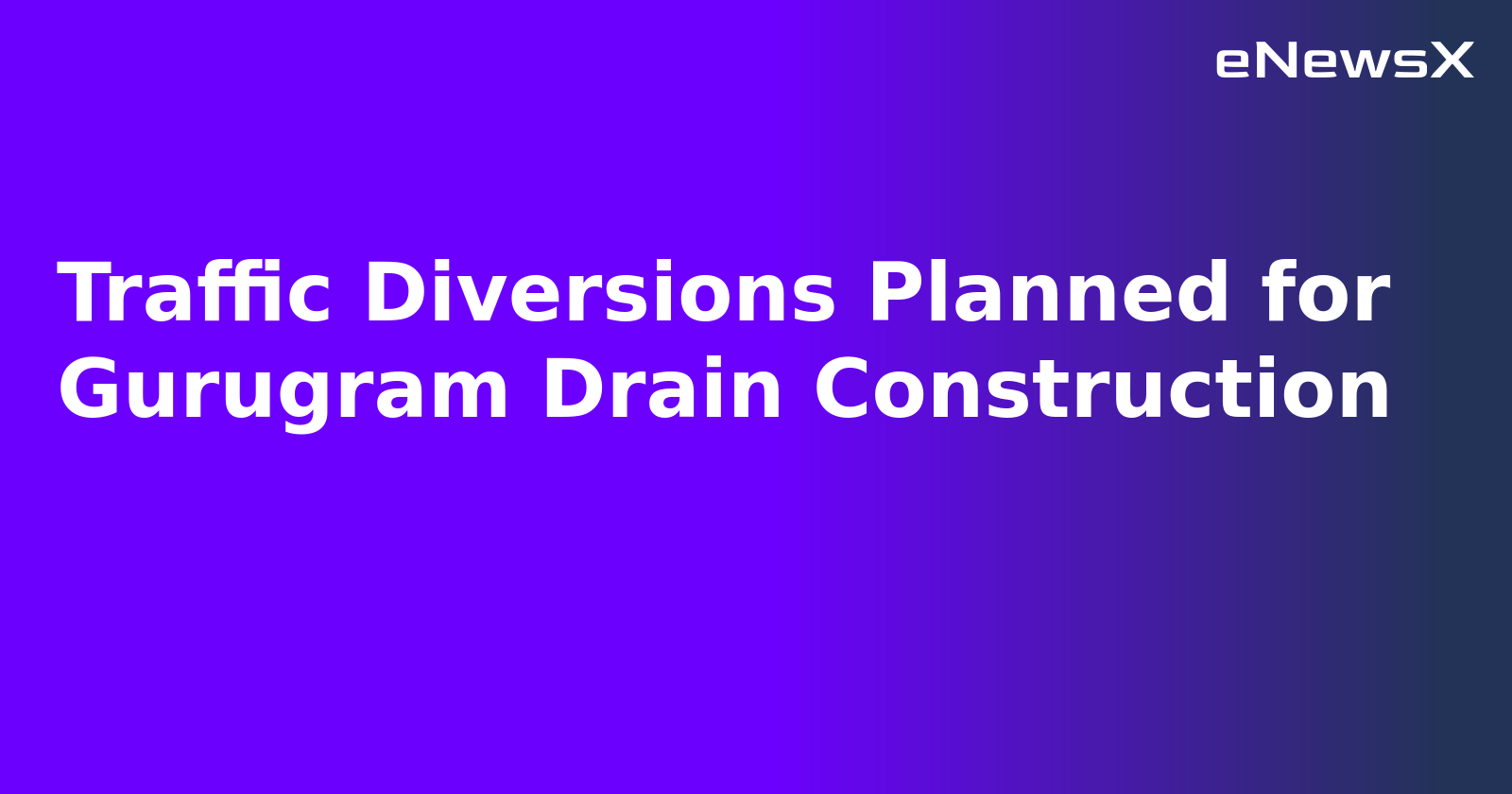 eNewsX

Traffic Diversions Planned for Gurugram Drain Construction